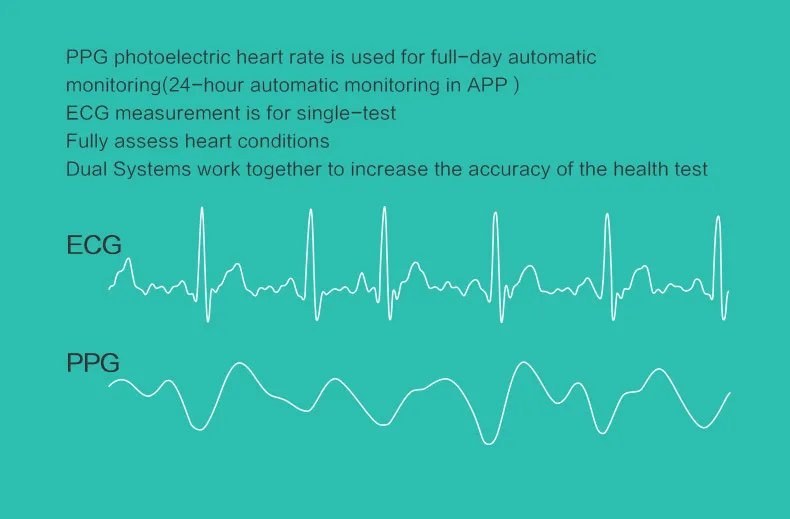 PPG photoelectric heart rate is used for full-day automatic monitoring(24-hour automatic monitoring in APP )
ECG measurement is for single-test
Fully assess heart conditions
Dual Systems work together to increase the accuracy of the health test

ECG

PPG